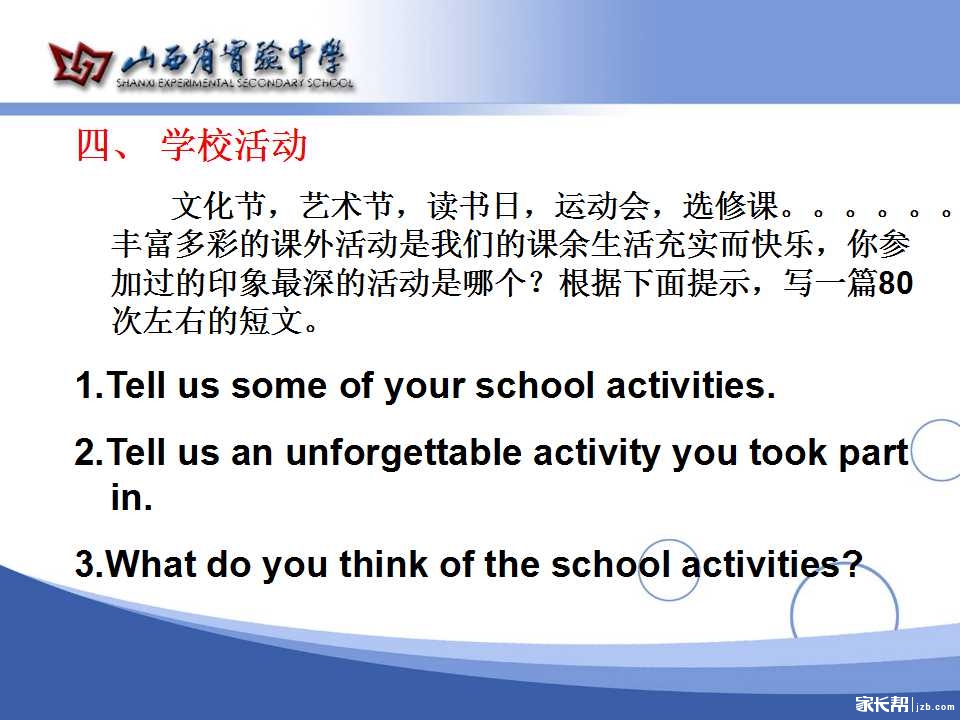 山西省實驗中學
SHANXI EXPERIMENTAL SECONDARY SCHOOL

四、 学校活动

文化节，艺术节，读书日，运动会，选修课。。。。。。丰富多彩的课外活动是我们的课余生活充实而快乐，你参加过的印象最深的活动是哪个？根据下面提示，写一篇80次左右的短文。

1.Tell us some of your school activities.

2.Tell us an unforgettable activity you took part in.

3.What do you think of the school activities?

家长帮 | jzb.com